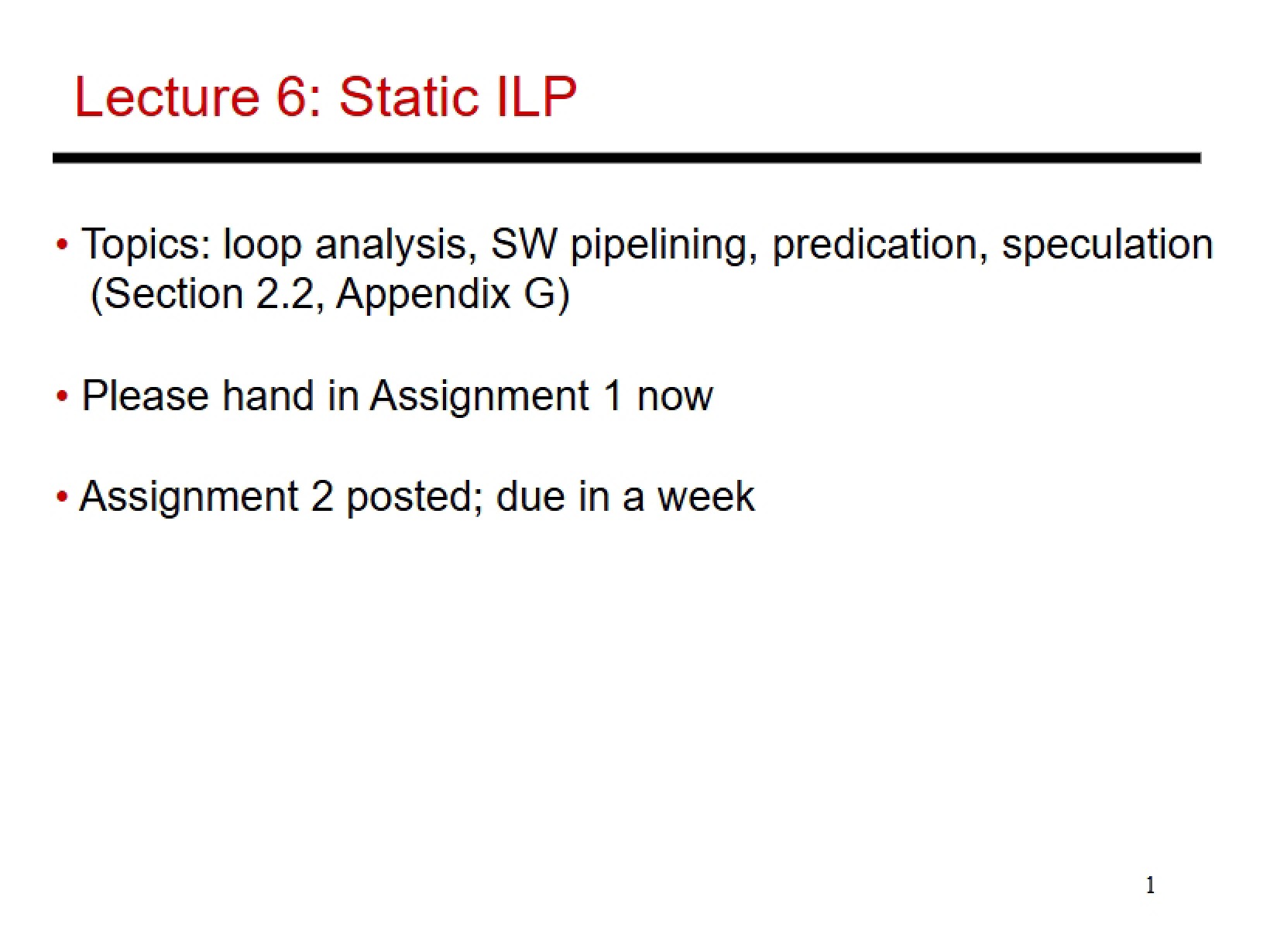 Lecture 6: Static ILP

• Topics: loop analysis, SW pipelining, predication, speculation (Section 2.2, Appendix G)

• Please hand in Assignment 1 now

• Assignment 2 posted; due in a week

1